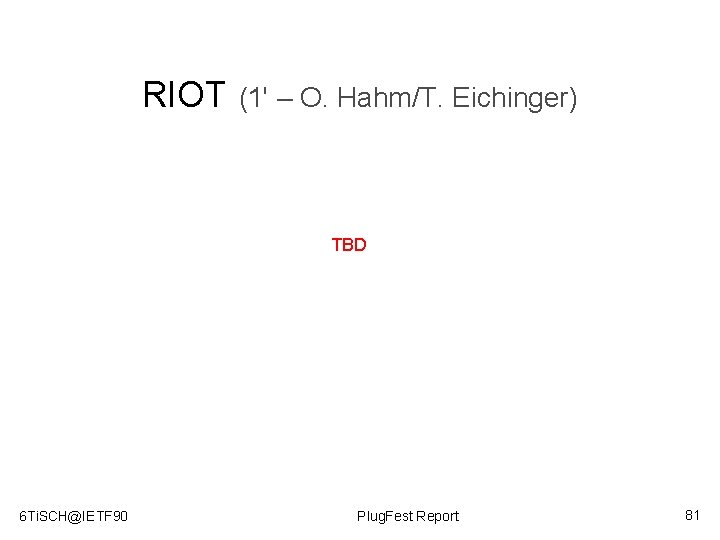 RIOT (1' – O. Hahm/T. Eichinger)

TBD

6TiSCH@IETF90

PlugFest Report

81